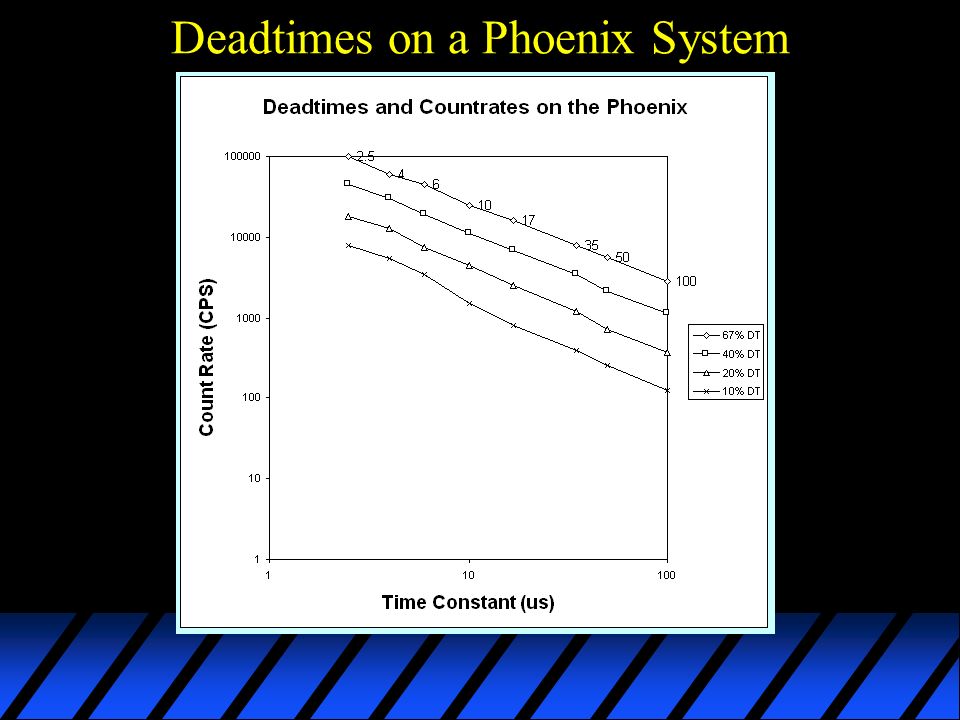 Deadtimes on a Phoenix System

Deadtimes and Countrates on the Phoenix

Count Rate (CPS)

100000
10000
1000
100
10
1

2.5
4
6
10
17
35
50
100

67% DT
40% DT
20% DT
10% DT

1
10
100

Time Constant (us)